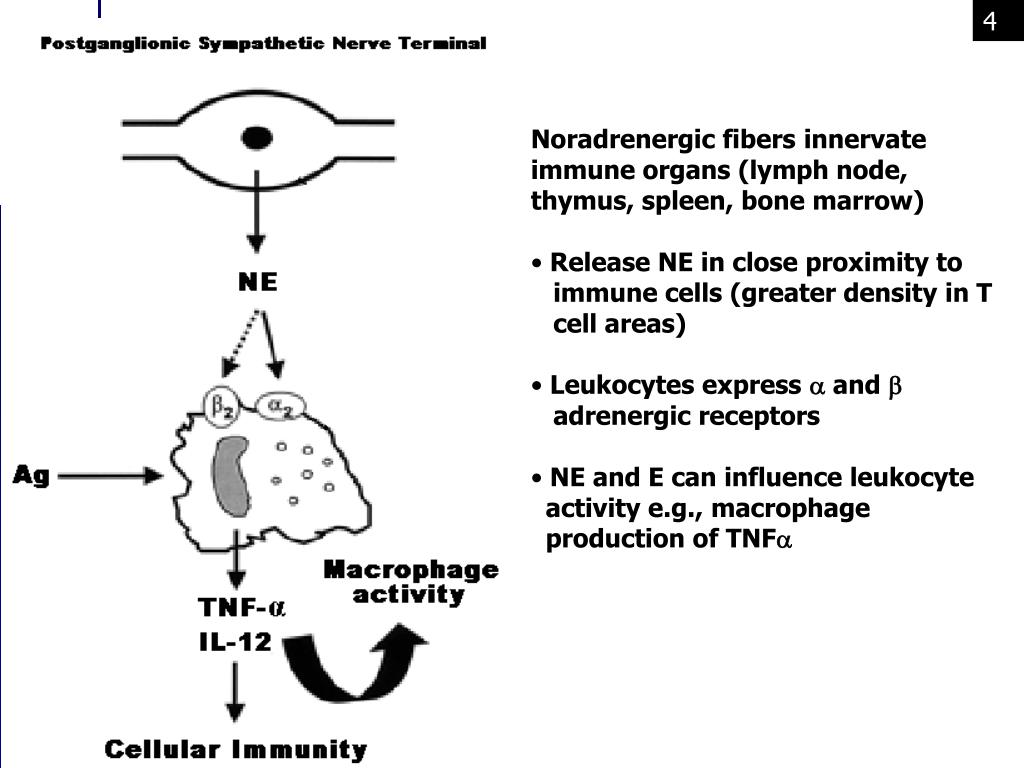 4

Postganglionic Sympathetic Nerve Terminal

NE

$\beta_2$

$\alpha_2$

Ag

TNF-$\alpha$
IL-12

Macrophage activity

Cellular Immunity

Noradrenergic fibers innervate immune organs (lymph node, thymus, spleen, bone marrow)

• Release NE in close proximity to immune cells (greater density in T cell areas)

• Leukocytes express $\alpha$ and $\beta$ adrenergic receptors

• NE and E can influence leukocyte activity e.g., macrophage production of TNF$\alpha$